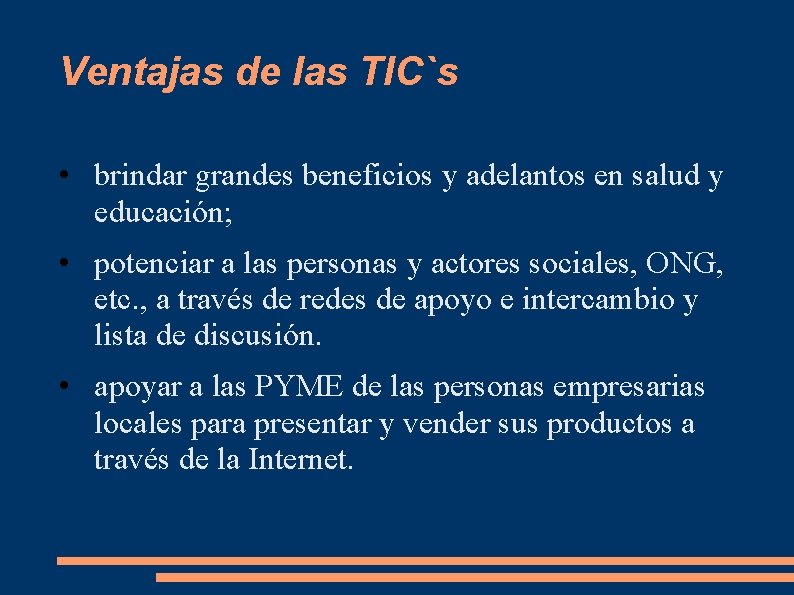 Ventajas de las TIC`s

• brindar grandes beneficios y adelantos en salud y educación;

• potenciar a las personas y actores sociales, ONG, etc., a través de redes de apoyo e intercambio y lista de discusión.

• apoyar a las PYME de las personas empresarias locales para presentar y vender sus productos a través de la Internet.